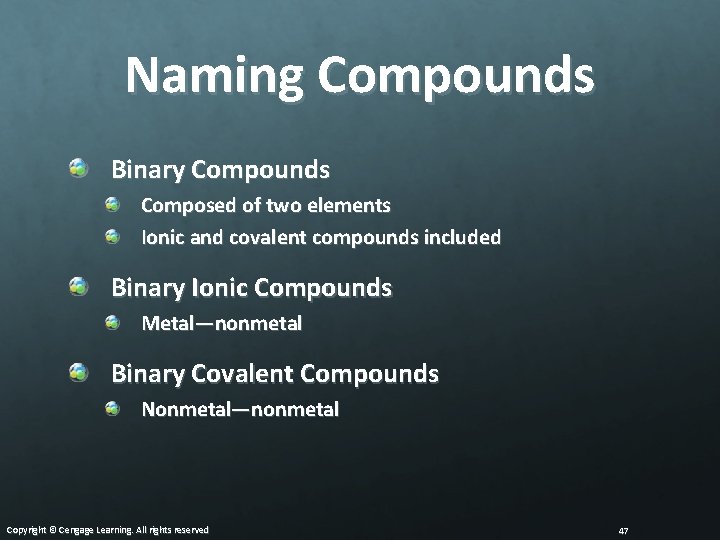 Naming Compounds

Binary Compounds
Composed of two elements
Ionic and covalent compounds included

Binary Ionic Compounds
Metal—nonmetal

Binary Covalent Compounds
Nonmetal—nonmetal

Copyright © Cengage Learning. All rights reserved

47